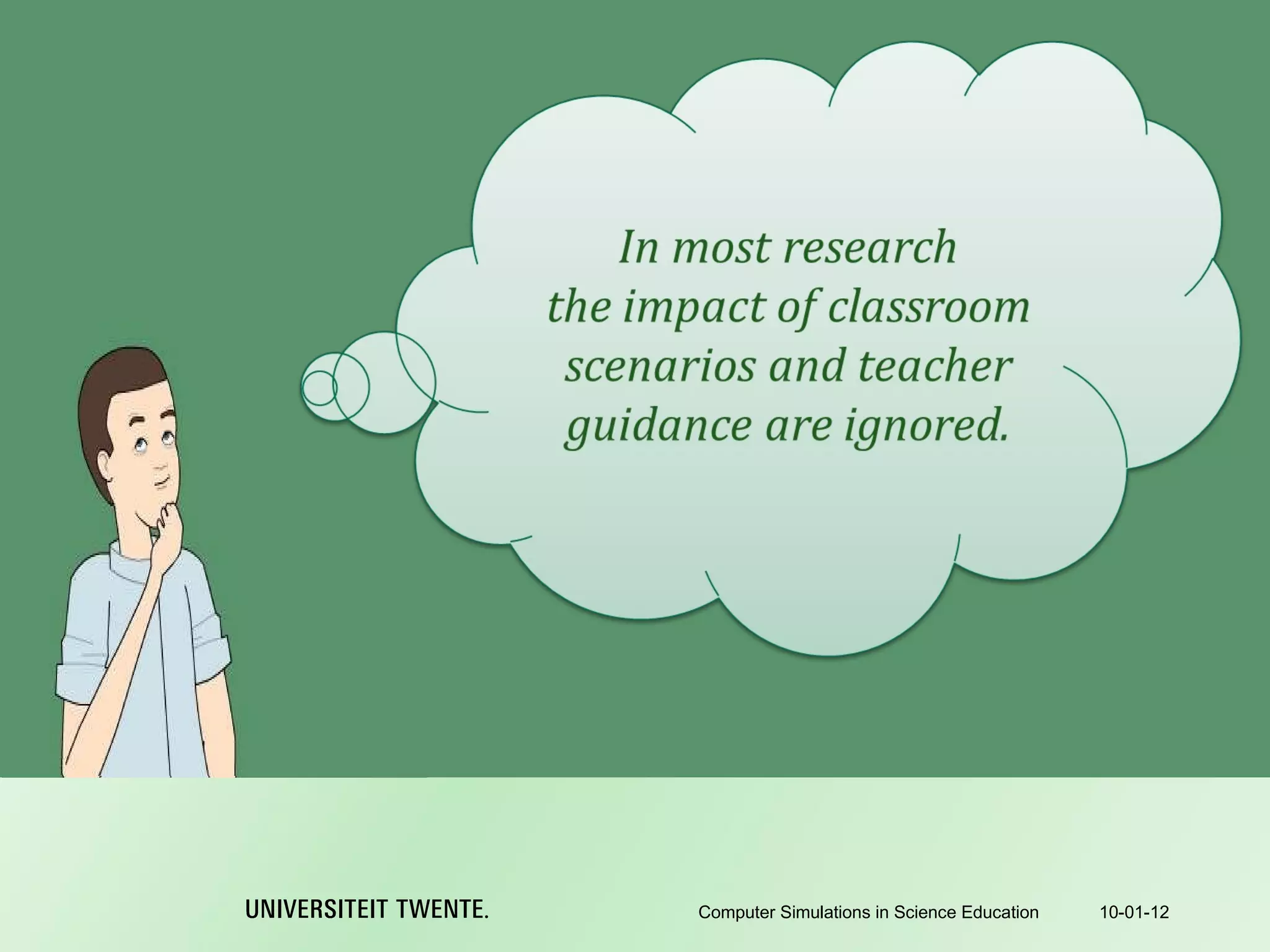 In most research the impact of classroom scenarios and teacher guidance are ignored.

UNIVERSITEIT TWENTE.

Computer Simulations in Science Education

10-01-12